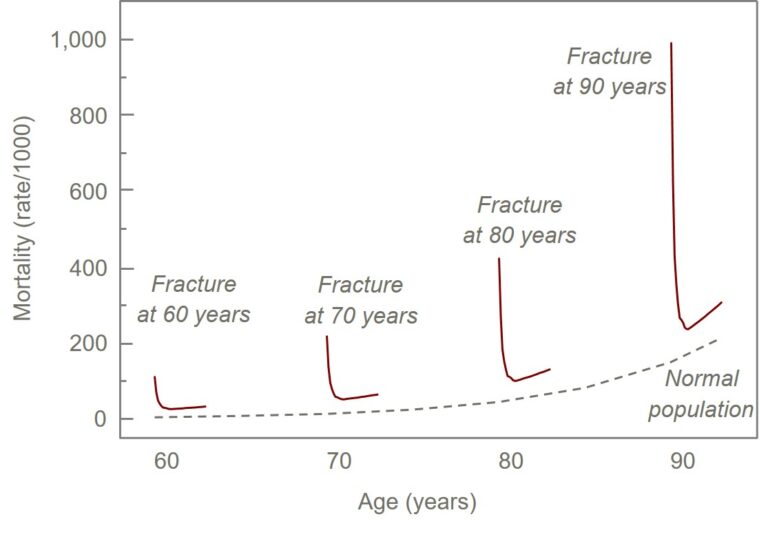 Mortality (rate/1000)

1,000
800
600
400
200
0

Fracture at 60 years

Fracture at 70 years

Fracture at 80 years

Fracture at 90 years

Normal population

60
70
80
90

Age (years)